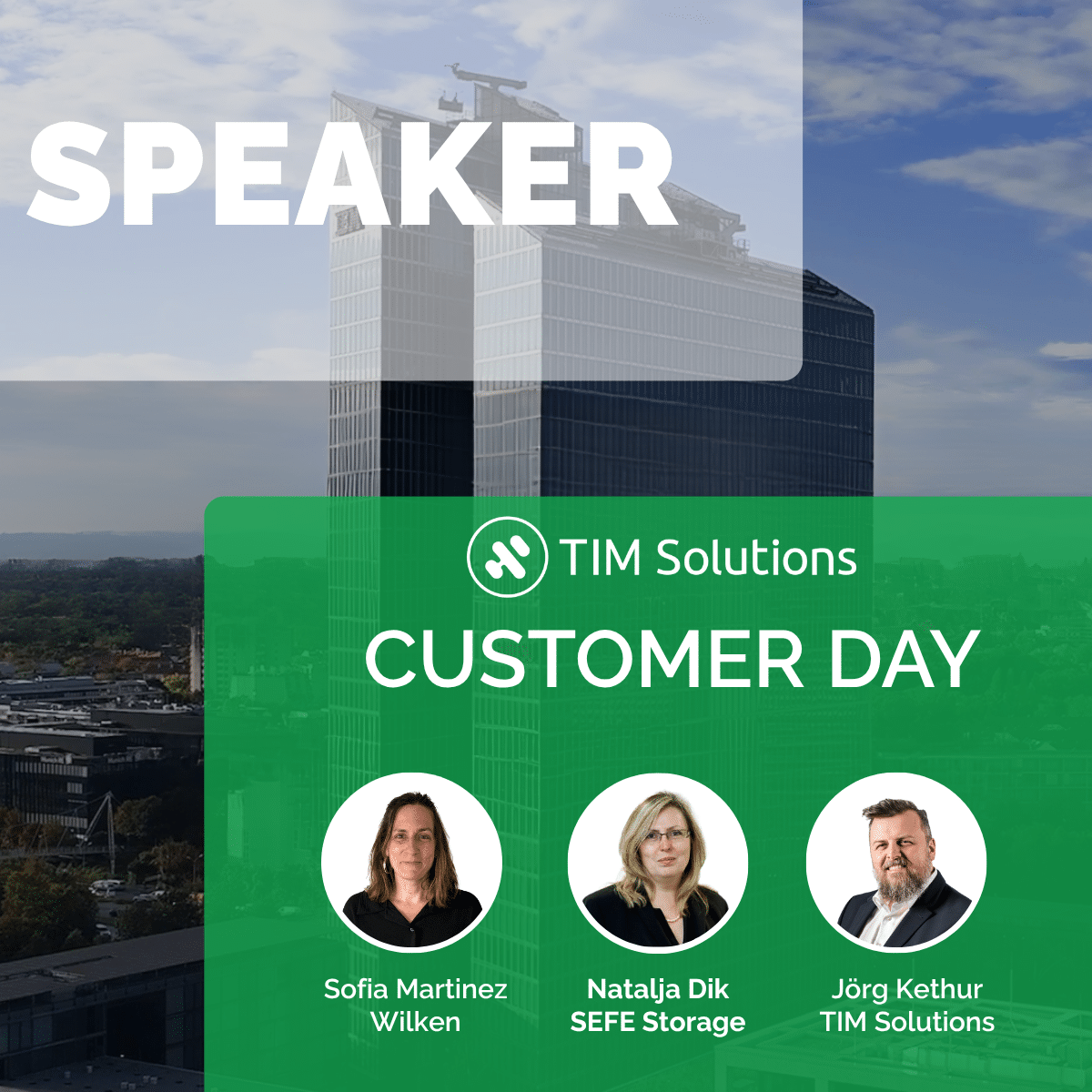 SPEAKER

TIM Solutions

CUSTOMER DAY

Sofia Martinez
Wilken

Natalja Dik
SEFE Storage

Jörg Kethur
TIM Solutions